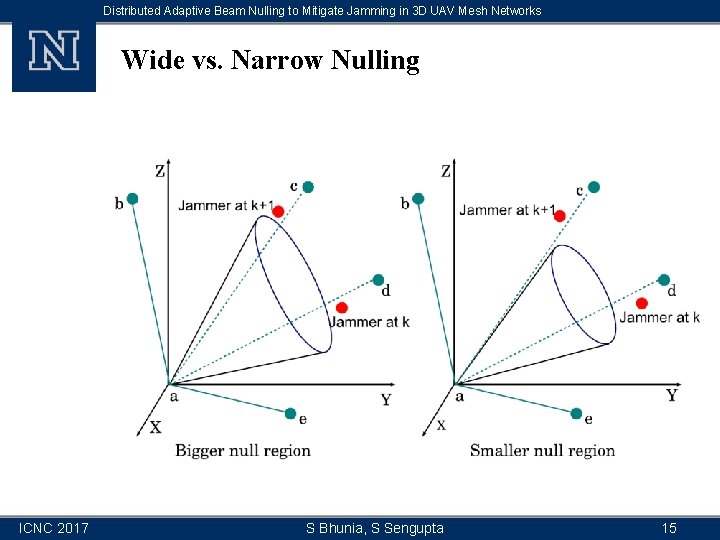 Distributed Adaptive Beam Nulling to Mitigate Jamming in 3D UAV Mesh Networks

N

Wide vs. Narrow Nulling

Z
b
c
Jammer at k+1
d
Jammer at k
a
Y
e
X
Bigger null region

Z
b
c
Jammer at k+1
d
Jammer at k
a
Y
e
X
Smaller null region

ICNC 2017
S Bhunia, S Sengupta
15